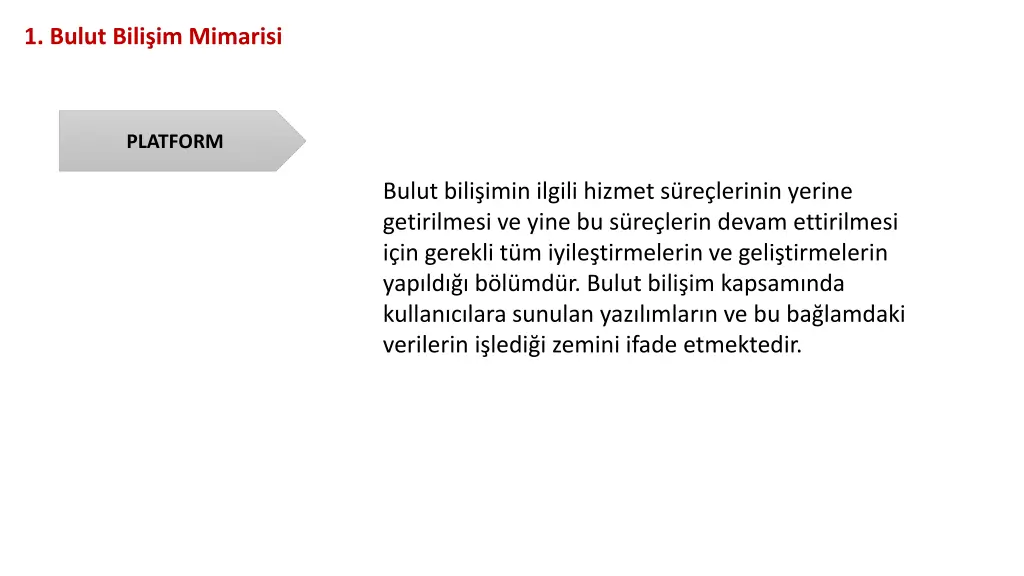 1. Bulut Bilişim Mimarisi

PLATFORM

Bulut bilişimin ilgili hizmet süreçlerinin yerine getirilmesi ve yine bu süreçlerin devam ettirilmesi için gerekli tüm iyileştirmelerin ve geliştirmelerin yapıldığı bölümdür. Bulut bilişim kapsamında kullanıcılara sunulan yazılımların ve bu bağlamdaki verilerin işlediği zemini ifade etmektedir.